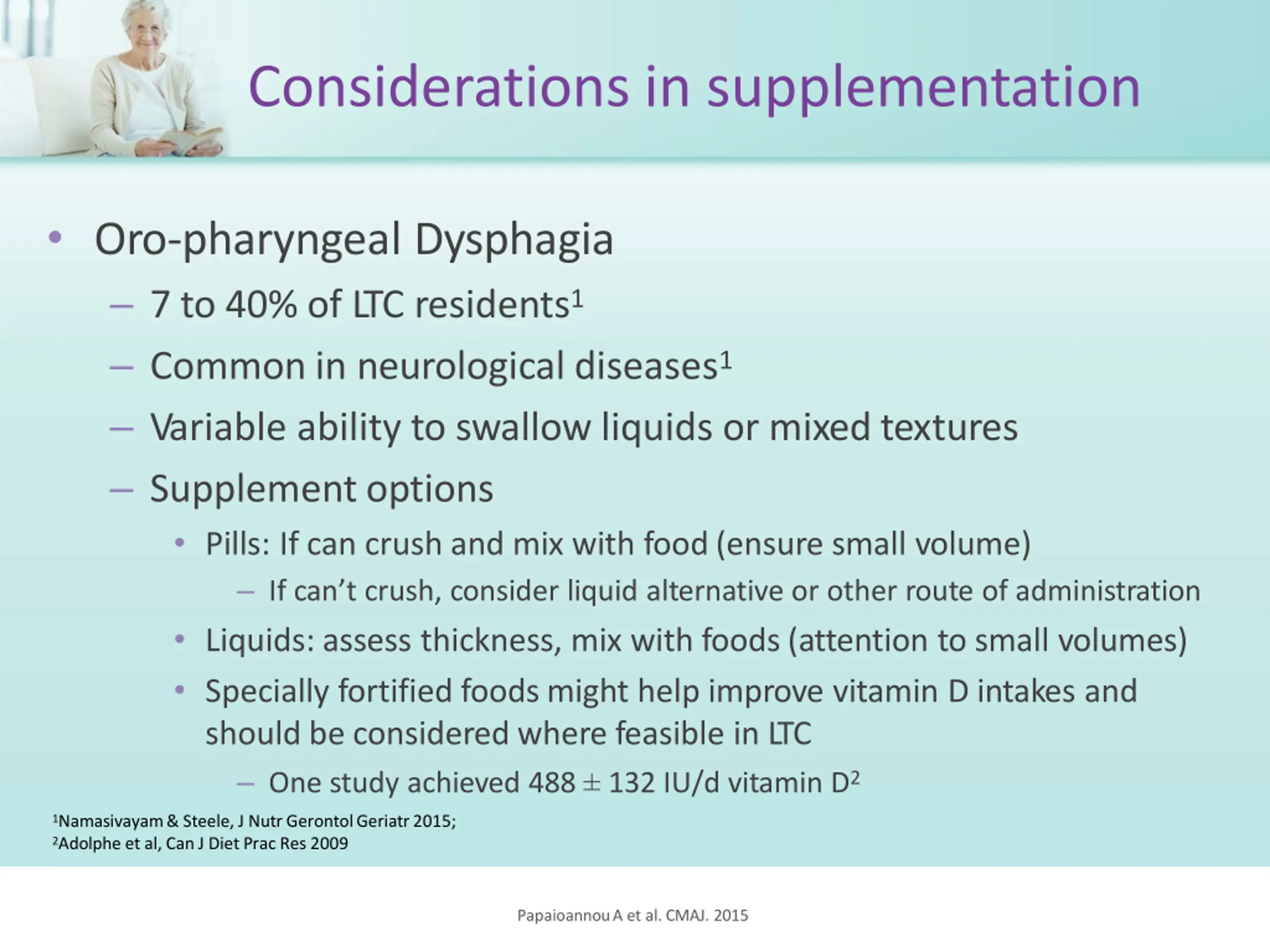 Considerations in supplementation

• Oro-pharyngeal Dysphagia
– 7 to 40% of LTC residents$^1$
– Common in neurological diseases$^1$
– Variable ability to swallow liquids or mixed textures
– Supplement options
• Pills: If can crush and mix with food (ensure small volume)
– If can't crush, consider liquid alternative or other route of administration
• Liquids: assess thickness, mix with foods (attention to small volumes)
• Specially fortified foods might help improve vitamin D intakes and should be considered where feasible in LTC
– One study achieved 488 $\pm$ 132 IU/d vitamin D$^2$

$^1$Namasivayam & Steele, J Nutr Gerontol Geriatr 2015;
$^2$Adolphe et al, Can J Diet Prac Res 2009

Papaioannou A et al. CMAJ. 2015